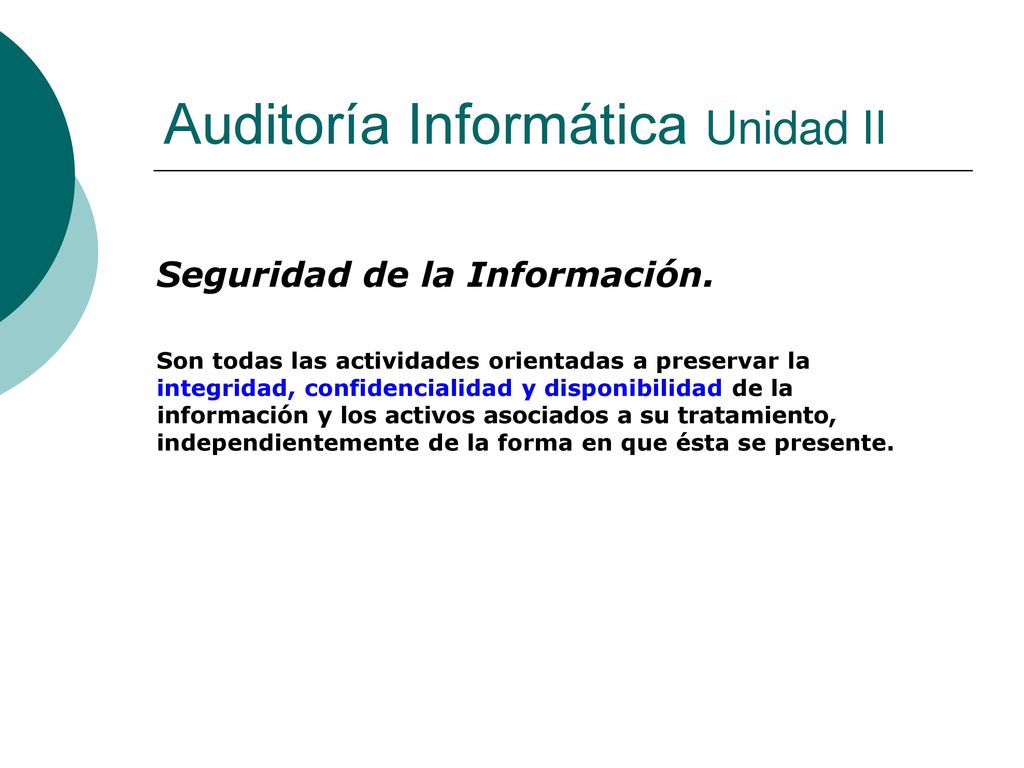 Auditoría Informática Unidad II

Seguridad de la Información.

Son todas las actividades orientadas a preservar la integridad, confidencialidad y disponibilidad de la información y los activos asociados a su tratamiento, independientemente de la forma en que ésta se presente.